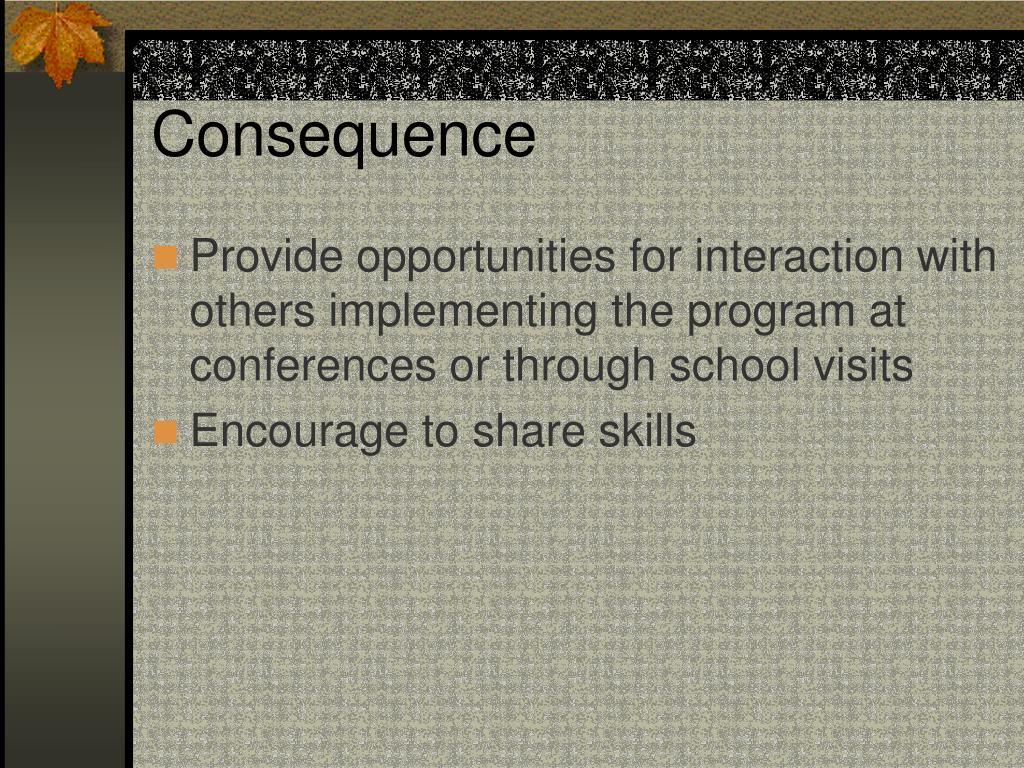 Consequence

Provide opportunities for interaction with others implementing the program at conferences or through school visits

Encourage to share skills